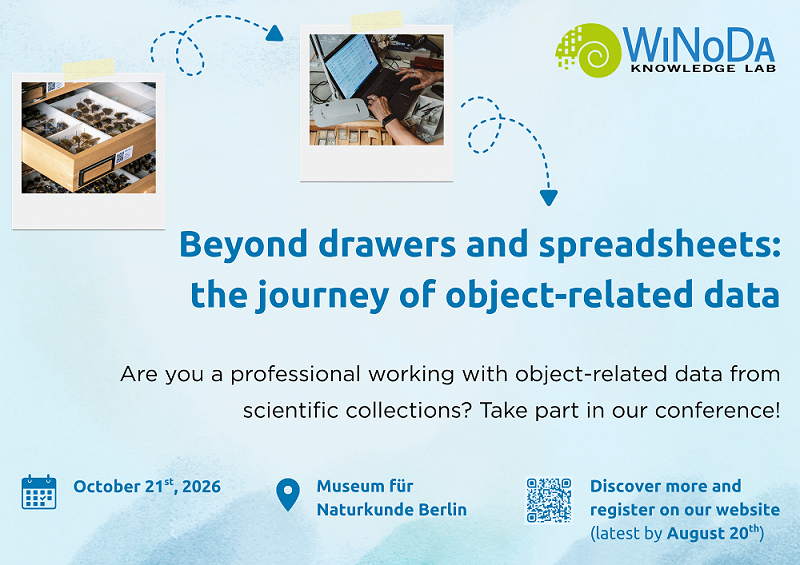 WiNoDa
KNOWLEDGE LAB

Beyond drawers and spreadsheets: the journey of object-related data

Are you a professional working with object-related data from scientific collections? Take part in our conference!

October 21$^{st}$, 2026

Museum für Naturkunde Berlin

Discover more and register on our website (latest by August 20$^{th}$)